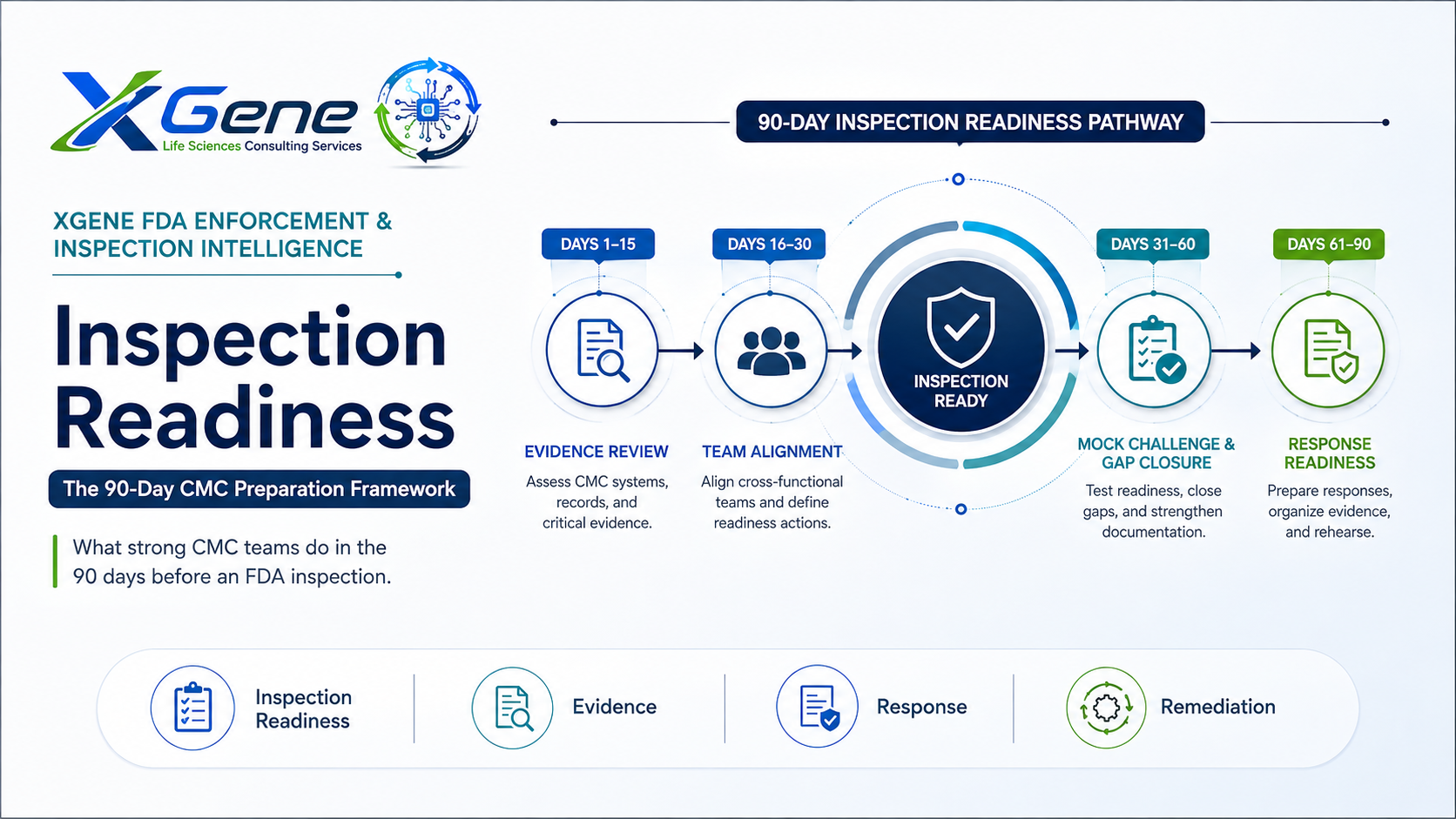 XGene
Life Sciences Consulting Services

XGENE FDA ENFORCEMENT & INSPECTION INTELLIGENCE

Inspection Readiness

The 90-Day CMC Preparation Framework

What strong CMC teams do in the 90 days before an FDA inspection.

90-DAY INSPECTION READINESS PATHWAY

DAYS 1–15
EVIDENCE REVIEW
Assess CMC systems, records, and critical evidence.

DAYS 16–30
TEAM ALIGNMENT
Align cross-functional teams and define readiness actions.

INSPECTION READY

DAYS 31–60
MOCK CHALLENGE & GAP CLOSURE
Test readiness, close gaps, and strengthen documentation.

DAYS 61–90
RESPONSE READINESS
Prepare responses, organize evidence, and rehearse.

Inspection Readiness

Evidence

Response

Remediation